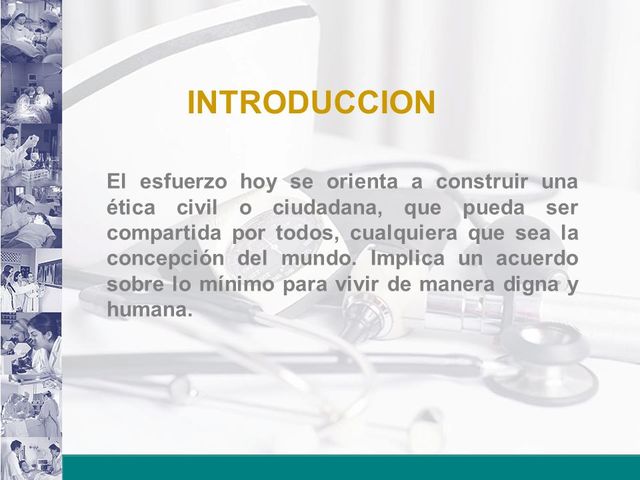 INTRODUCCION

El esfuerzo hoy se orienta a construir una ética civil o ciudadana, que pueda ser compartida por todos, cualquiera que sea la concepción del mundo. Implica un acuerdo sobre lo mínimo para vivir de manera digna y humana.